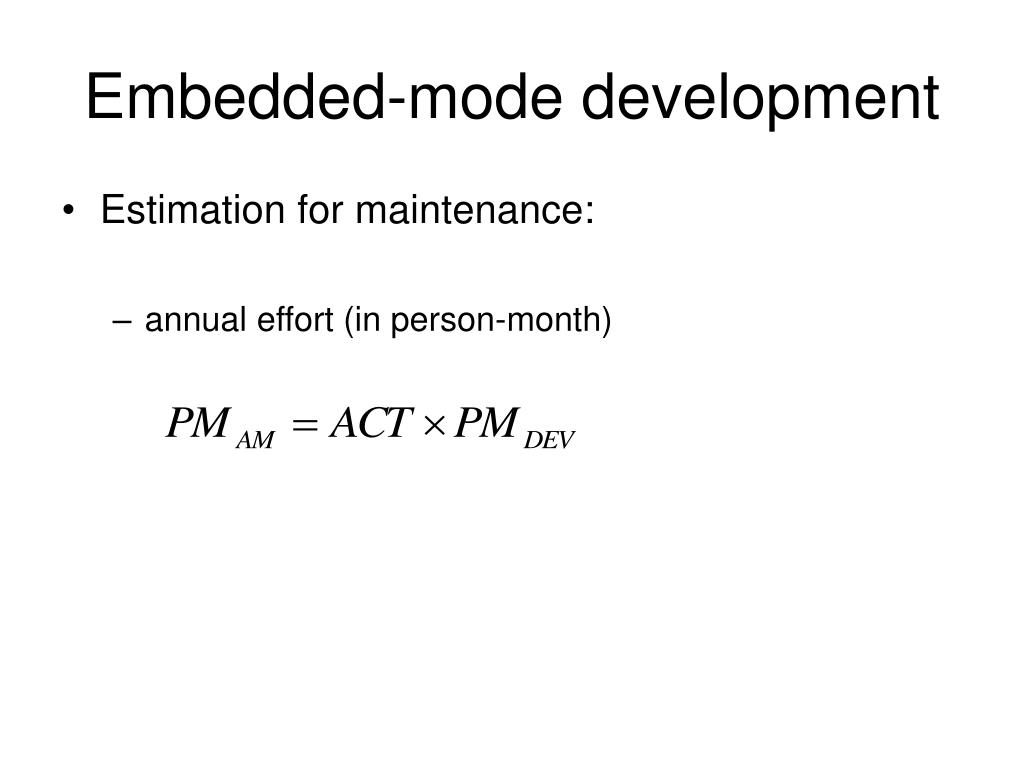 Embedded-mode development

• Estimation for maintenance:

– annual effort (in person-month)

$PM_{AM} = ACT \times PM_{DEV}$